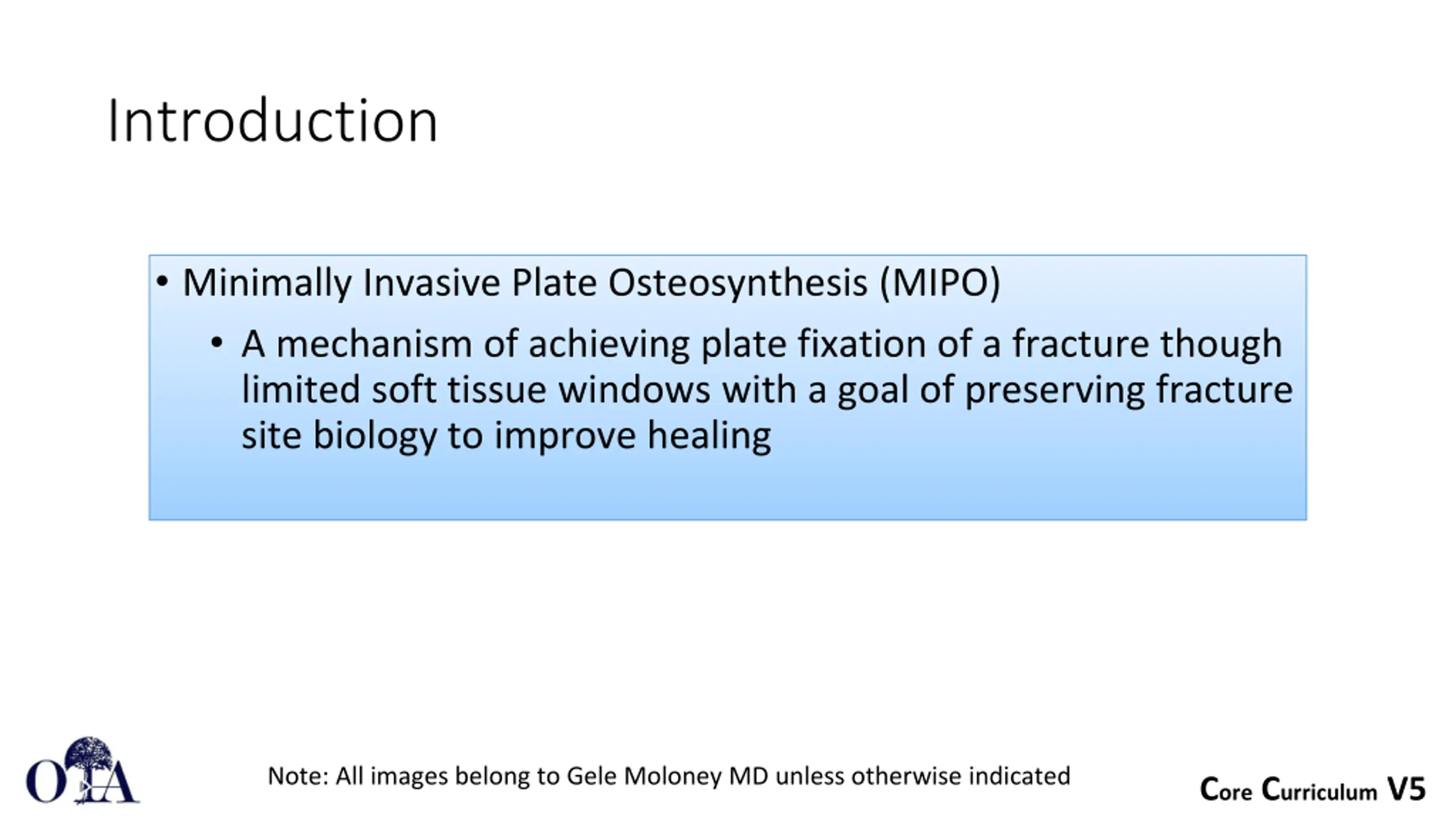 Introduction

• Minimally Invasive Plate Osteosynthesis (MIPO)
  • A mechanism of achieving plate fixation of a fracture though limited soft tissue windows with a goal of preserving fracture site biology to improve healing

OTA

Note: All images belong to Gele Moloney MD unless otherwise indicated

Core Curriculum V5